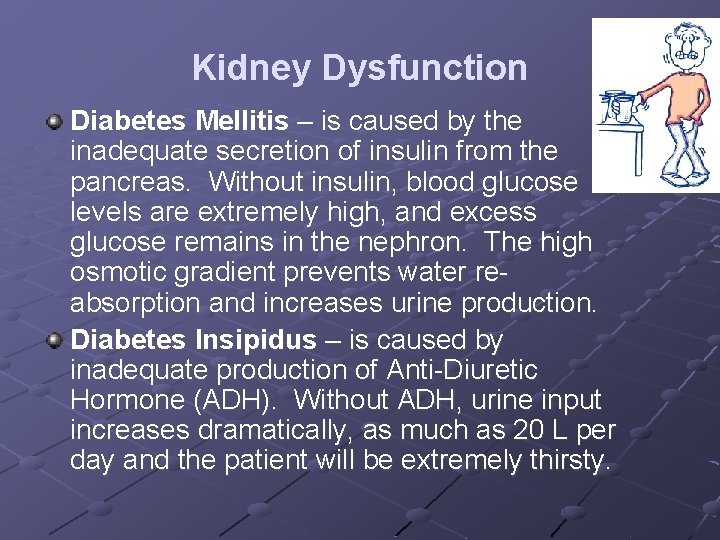 Kidney Dysfunction

Diabetes Mellitis – is caused by the inadequate secretion of insulin from the pancreas. Without insulin, blood glucose levels are extremely high, and excess glucose remains in the nephron. The high osmotic gradient prevents water re-absorption and increases urine production.

Diabetes Insipidus – is caused by inadequate production of Anti-Diuretic Hormone (ADH). Without ADH, urine input increases dramatically, as much as 20 L per day and the patient will be extremely thirsty.